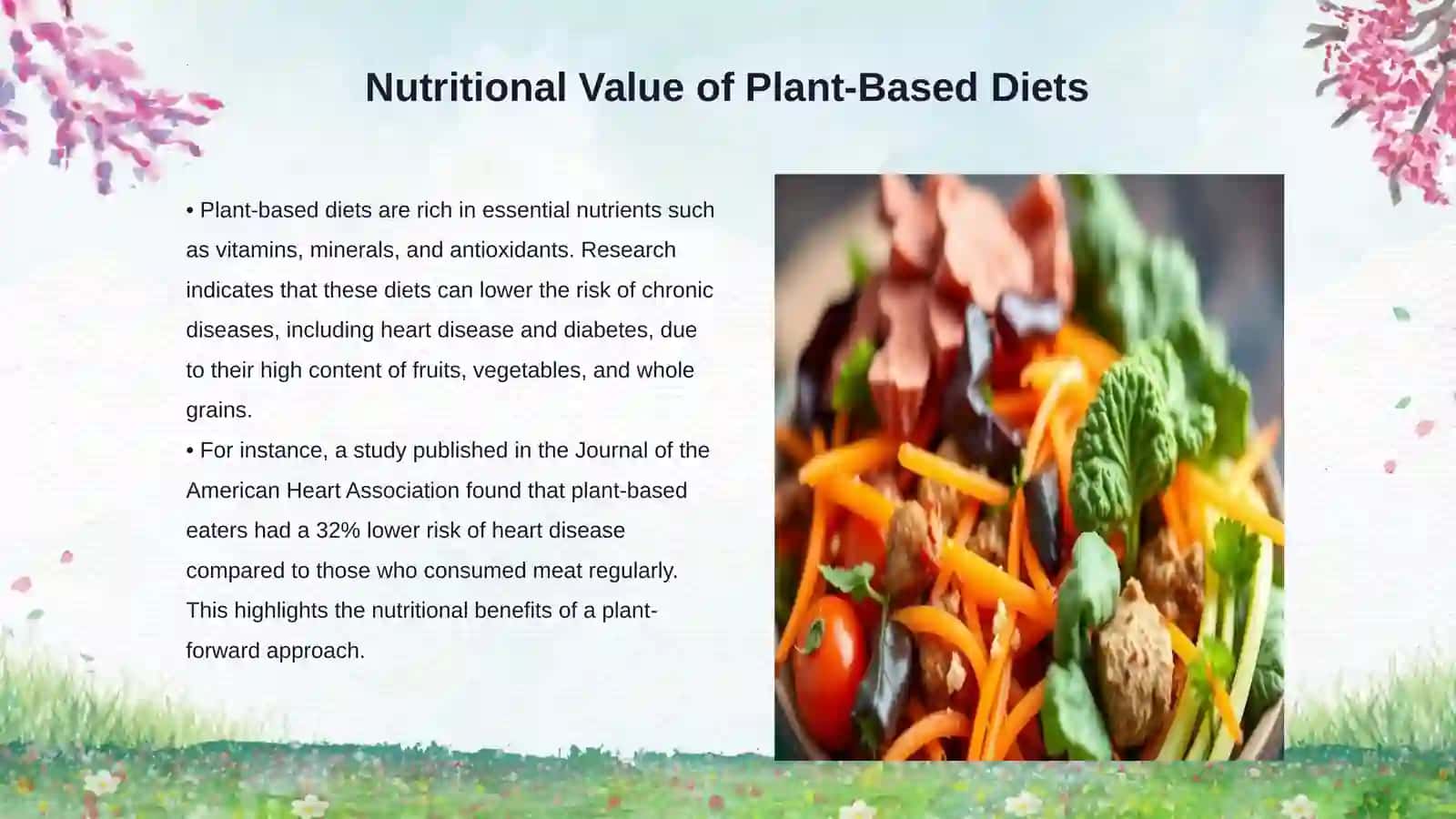 Nutritional Value of Plant-Based Diets

• Plant-based diets are rich in essential nutrients such as vitamins, minerals, and antioxidants. Research indicates that these diets can lower the risk of chronic diseases, including heart disease and diabetes, due to their high content of fruits, vegetables, and whole grains.
• For instance, a study published in the Journal of the American Heart Association found that plant-based eaters had a 32% lower risk of heart disease compared to those who consumed meat regularly. This highlights the nutritional benefits of a plant-forward approach.